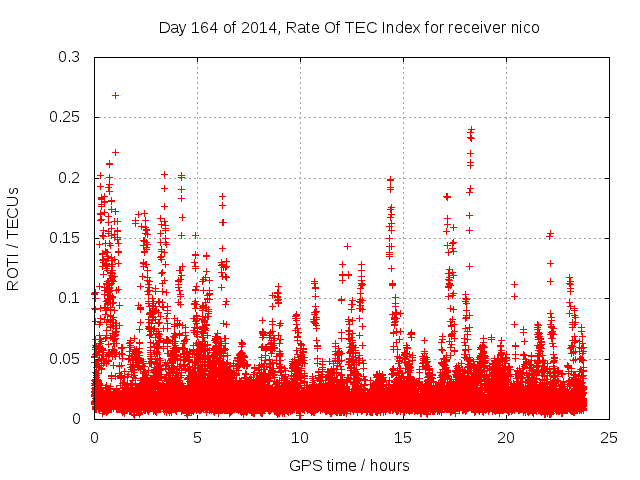 Day 164 of 2014, Rate Of TEC Index for receiver nico

ROTI / TECUs

0.3
0.25
0.2
0.15
0.1
0.05
0

0
5
10
15
20
25

GPS time / hours